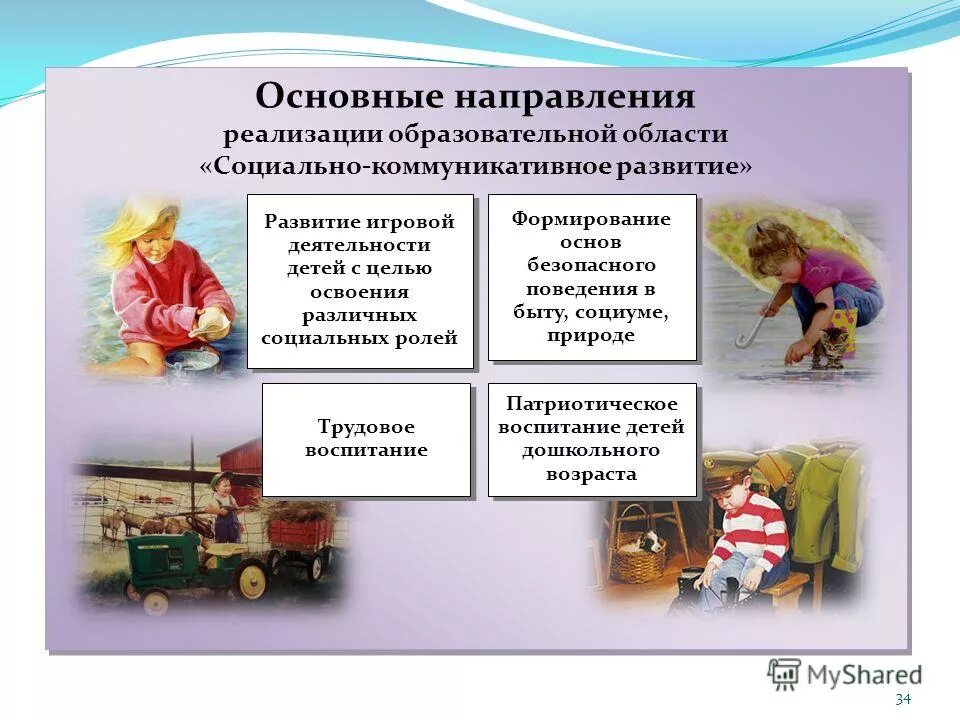 Основные направления
реализации образовательной области
«Социально-коммуникативное развитие»

Развитие игровой деятельности детей с целью освоения различных социальных ролей

Формирование основ безопасного поведения в быту, социуме, природе

Трудовое воспитание

Патриотическое воспитание детей дошкольного возраста

MyShared

34